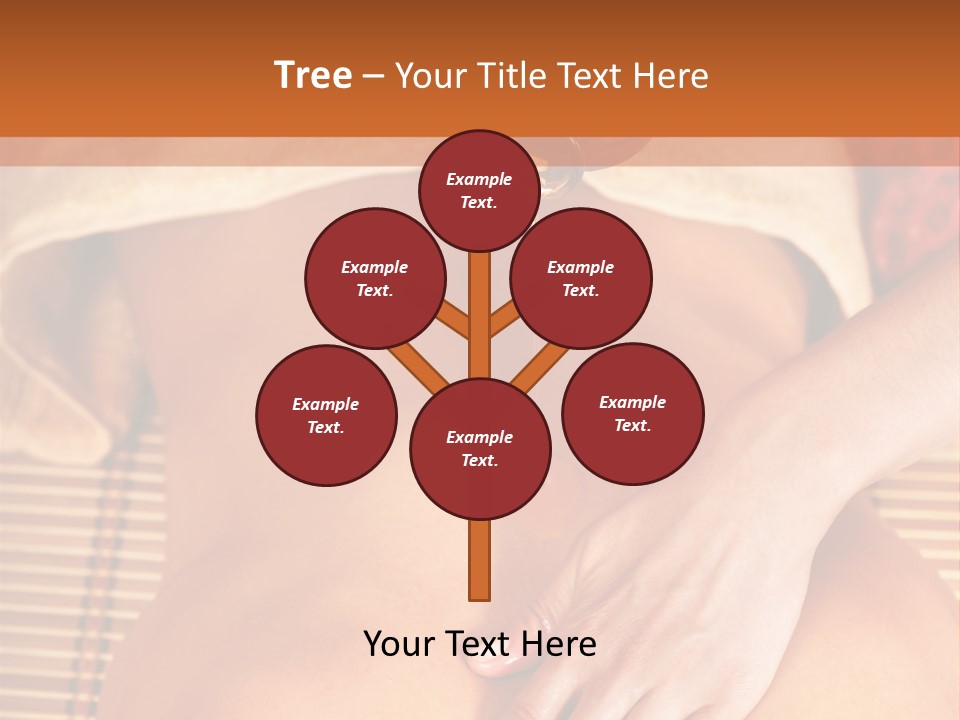 Tree – Your Title Text Here

Example Text.

Example Text.

Example Text.

Example Text.

Example Text.

Example Text.

Your Text Here